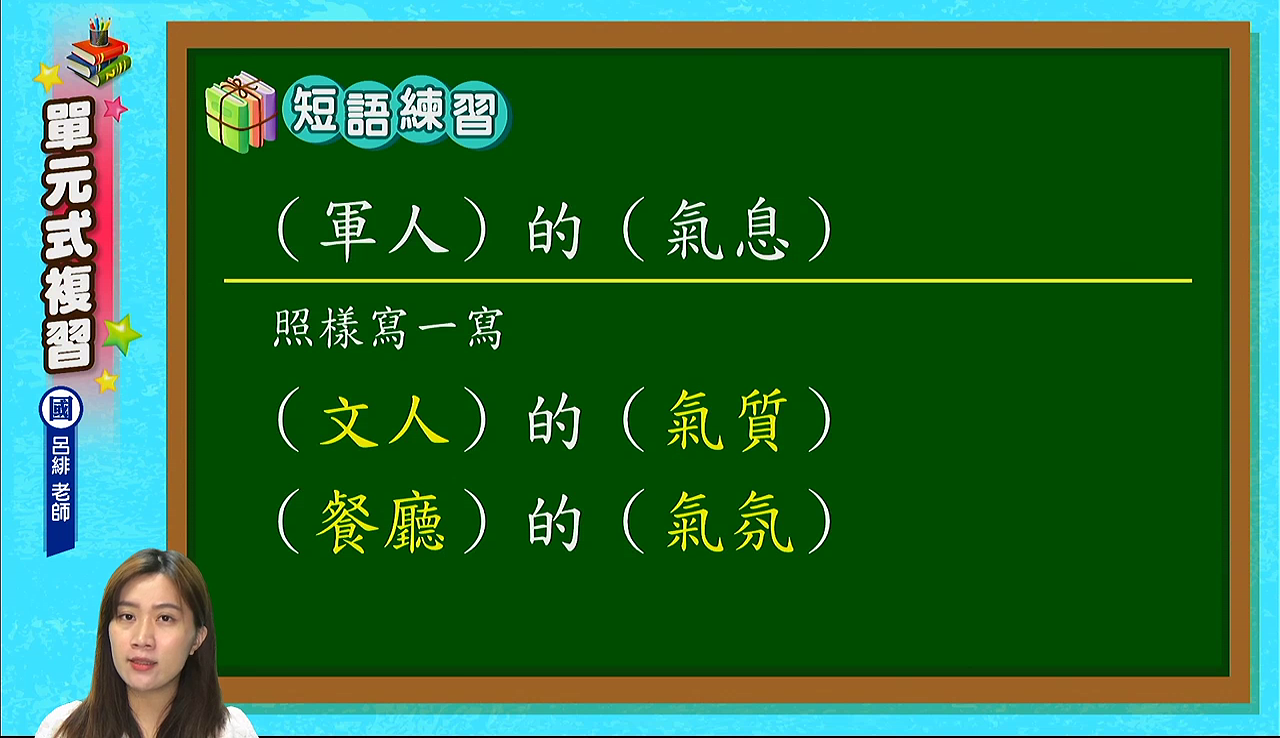 單元式複習
國
呂緋 老師

短語練習

（軍人）的（氣息）

照樣寫一寫

（文人）的（氣質）

（餐廳）的（氣氛）